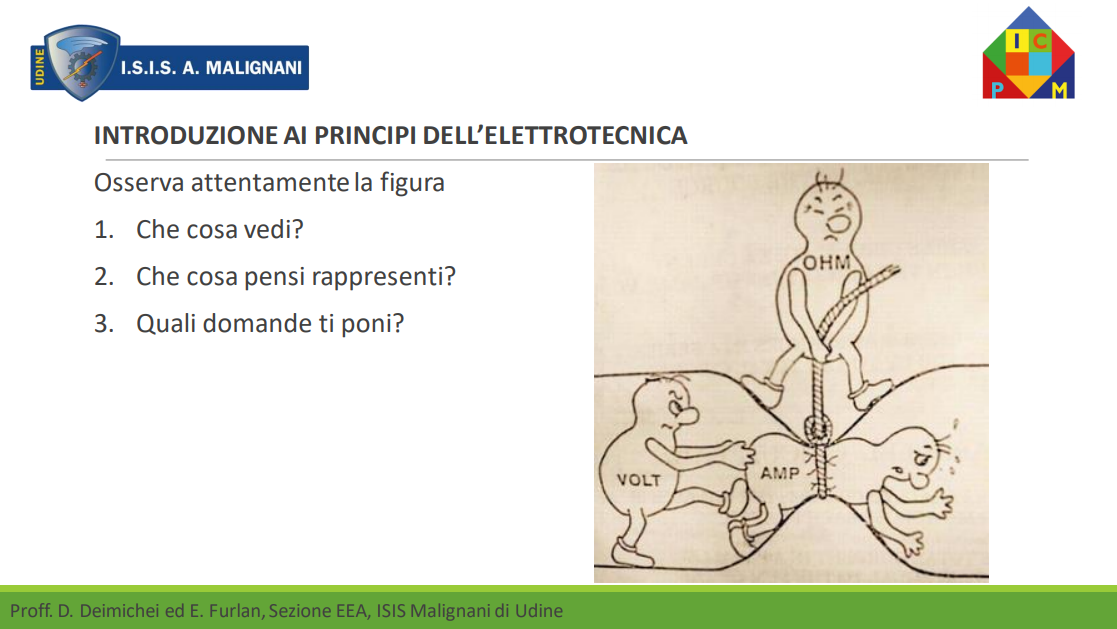 UDINE I.S.I.S. A. MALIGNANI

I C P M

INTRODUZIONE AI PRINCIPI DELL'ELETTROTECNICA

Osserva attentamente la figura

1. Che cosa vedi?
2. Che cosa pensi rappresenti?
3. Quali domande ti poni?

OHM
VOLT
AMP

Proff. D. Deimichei ed E. Furlan, Sezione EEA, ISIS Malignani di Udine